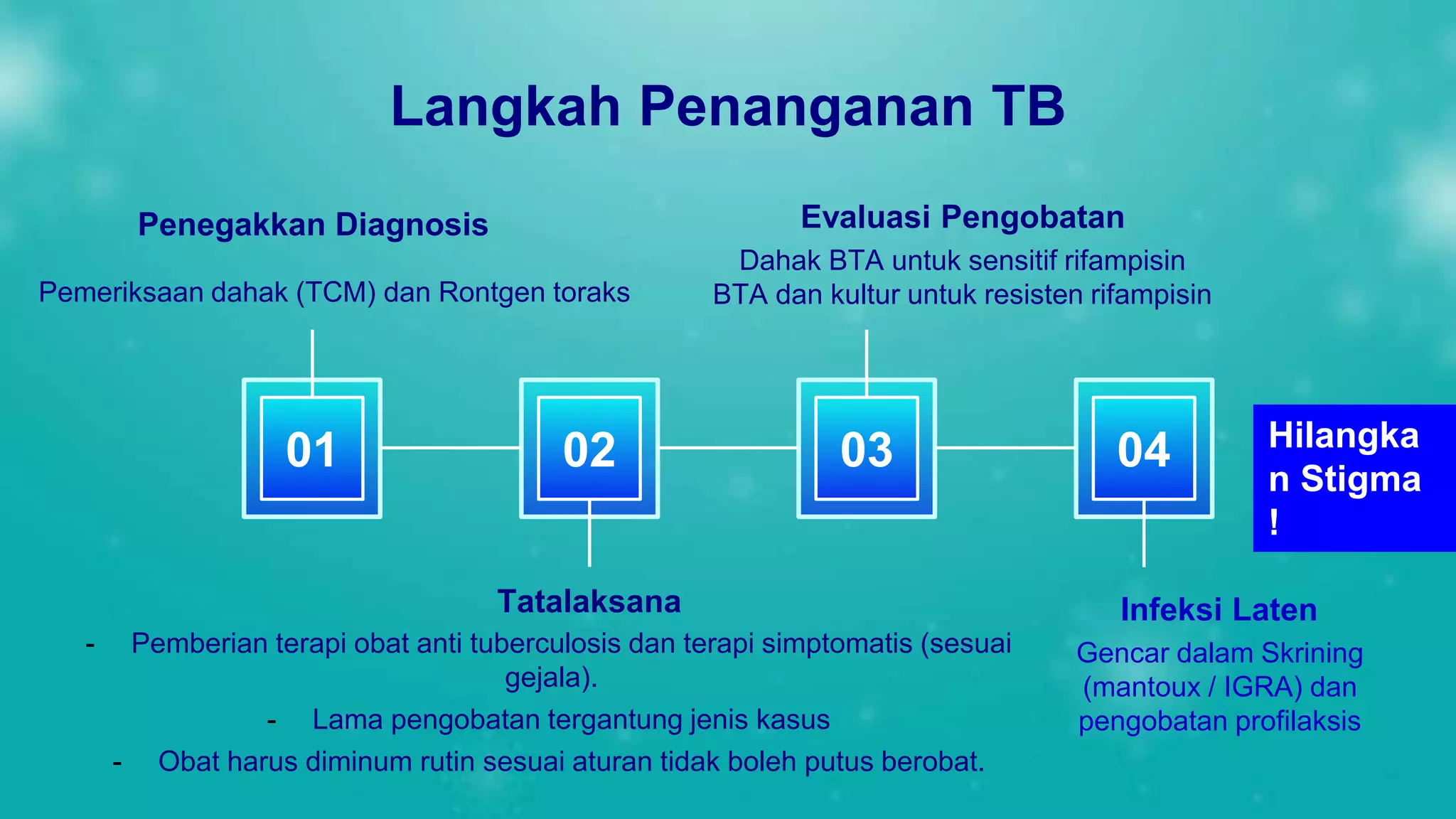 Langkah Penanganan TB

Penegakkan Diagnosis

Pemeriksaan dahak (TCM) dan Rontgen toraks

Evaluasi Pengobatan

Dahak BTA untuk sensitif rifampisin
BTA dan kultur untuk resisten rifampisin

01

02

03

04

Hilangkan Stigma !

Tatalaksana

- Pemberian terapi obat anti tuberculosis dan terapi simptomatis (sesuai gejala).

- Lama pengobatan tergantung jenis kasus

- Obat harus diminum rutin sesuai aturan tidak boleh putus berobat.

Infeksi Laten

Gencar dalam Skrining (mantoux / IGRA) dan pengobatan profilaksis